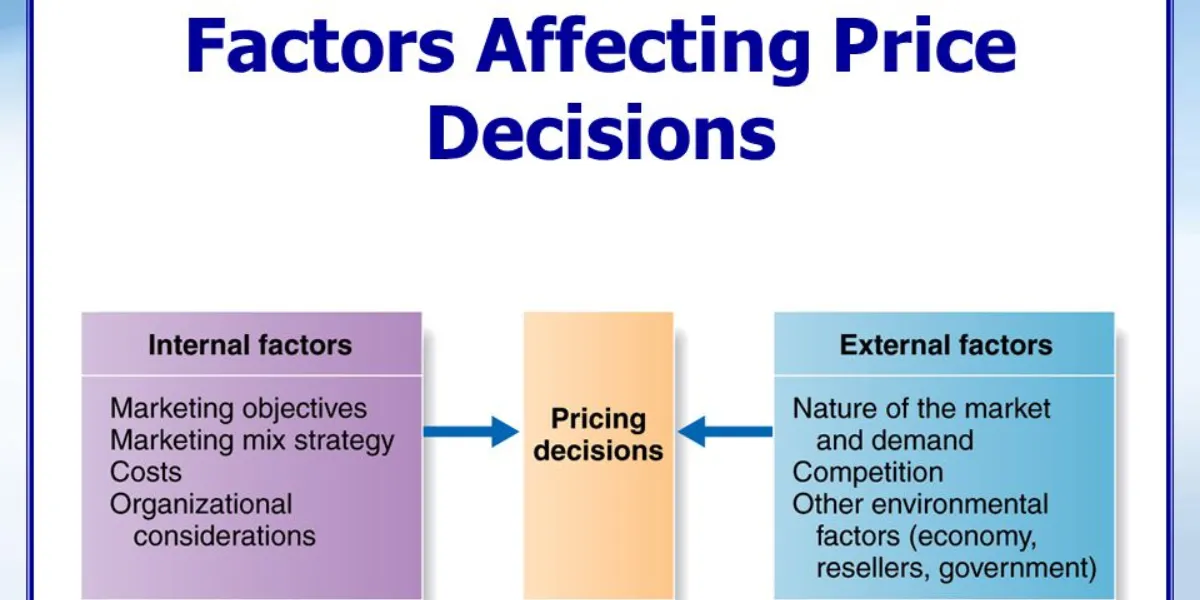 Factors Affecting Price Decisions

Internal factors

Marketing objectives
Marketing mix strategy
Costs
Organizational considerations

Pricing decisions

External factors

Nature of the market and demand
Competition
Other environmental factors (economy, resellers, government)